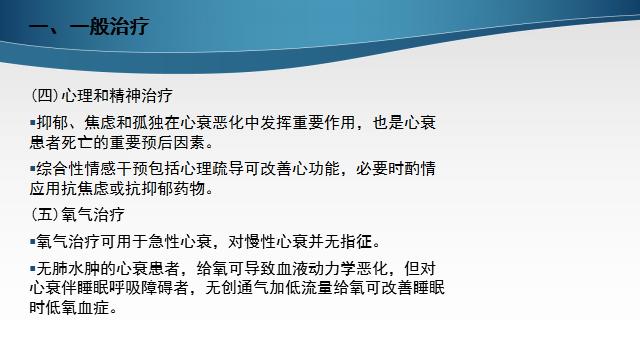 一、一般治疗

(四)心理和精神治疗

▪抑郁、焦虑和孤独在心衰恶化中发挥重要作用，也是心衰患者死亡的重要预后因素。

▪综合性情感干预包括心理疏导可改善心功能，必要时酌情应用抗焦虑或抗抑郁药物。

(五)氧气治疗

▪氧气治疗可用于急性心衰，对慢性心衰并无指征。

▪无肺水肿的心衰患者，给氧可导致血液动力学恶化，但对心衰伴睡眠呼吸障碍者，无创通气加低流量给氧可改善睡眠时低氧血症。